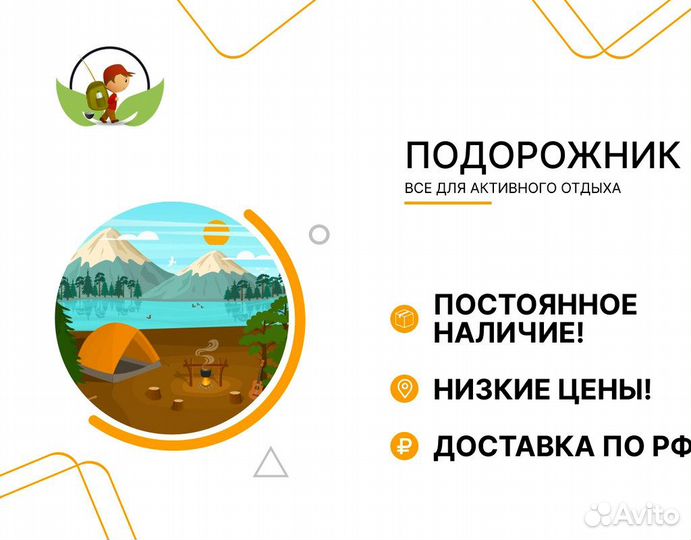 ПОДОРОЖНИК
ВСЕ ДЛЯ АКТИВНОГО ОТДЫХА

ПОСТОЯННОЕ НАЛИЧИЕ!

НИЗКИЕ ЦЕНЫ!

ДОСТАВКА ПО РФ

Avito